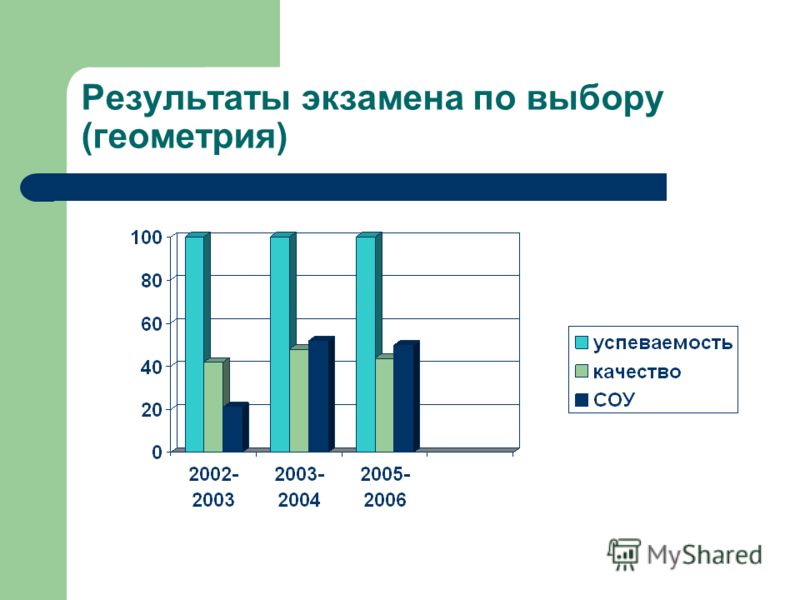 Результаты экзамена по выбору (геометрия)

100
80
60
40
20
0

2002-2003
2003-2004
2005-2006

успеваемость
качество
СОУ

MyShared